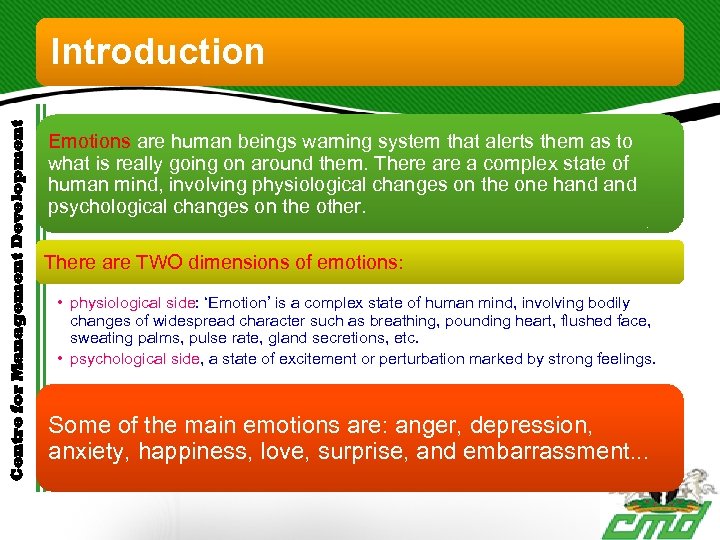 Introduction

Centre for Management Development

Emotions are human beings warning system that alerts them as to what is really going on around them. There are a complex state of human mind, involving physiological changes on the one hand and psychological changes on the other.

There are TWO dimensions of emotions:

• physiological side: 'Emotion' is a complex state of human mind, involving bodily changes of widespread character such as breathing, pounding heart, flushed face, sweating palms, pulse rate, gland secretions, etc.
• psychological side, a state of excitement or perturbation marked by strong feelings.

Some of the main emotions are: anger, depression, anxiety, happiness, love, surprise, and embarrassment...

cmd